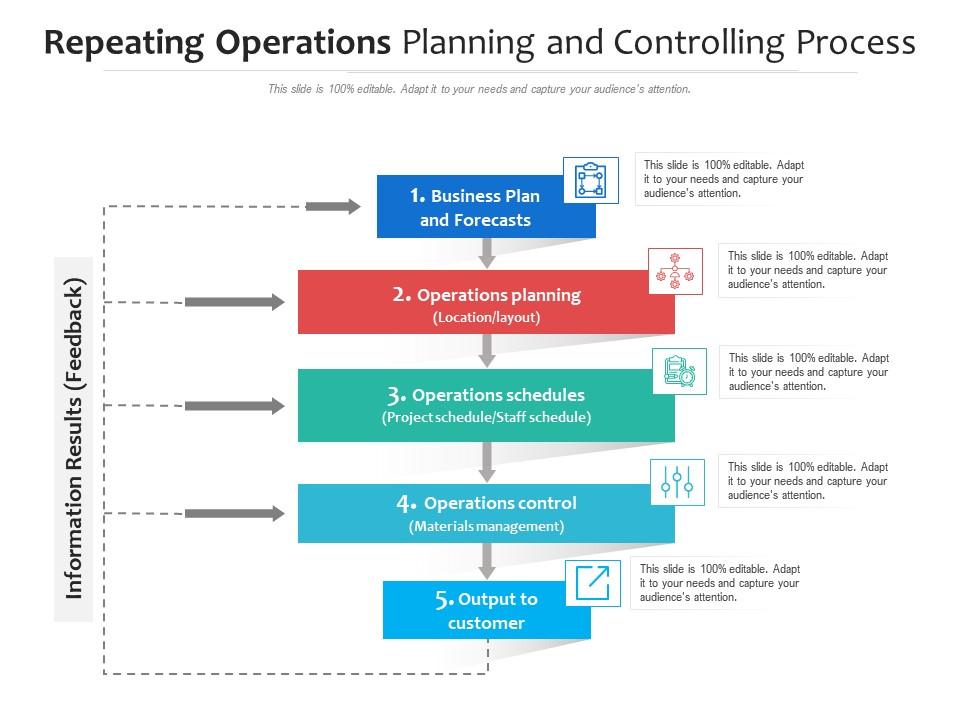 Repeating Operations Planning and Controlling Process

This slide is 100% editable. Adapt it to your needs and capture your audience's attention.

Information Results (Feedback)

1. Business Plan and Forecasts

This slide is 100% editable. Adapt it to your needs and capture your audience's attention.

2. Operations planning (Location/layout)

This slide is 100% editable. Adapt it to your needs and capture your audience's attention.

3. Operations schedules (Project schedule/Staff schedule)

This slide is 100% editable. Adapt it to your needs and capture your audience's attention.

4. Operations control (Materials management)

This slide is 100% editable. Adapt it to your needs and capture your audience's attention.

5. Output to customer

This slide is 100% editable. Adapt it to your needs and capture your audience's attention.